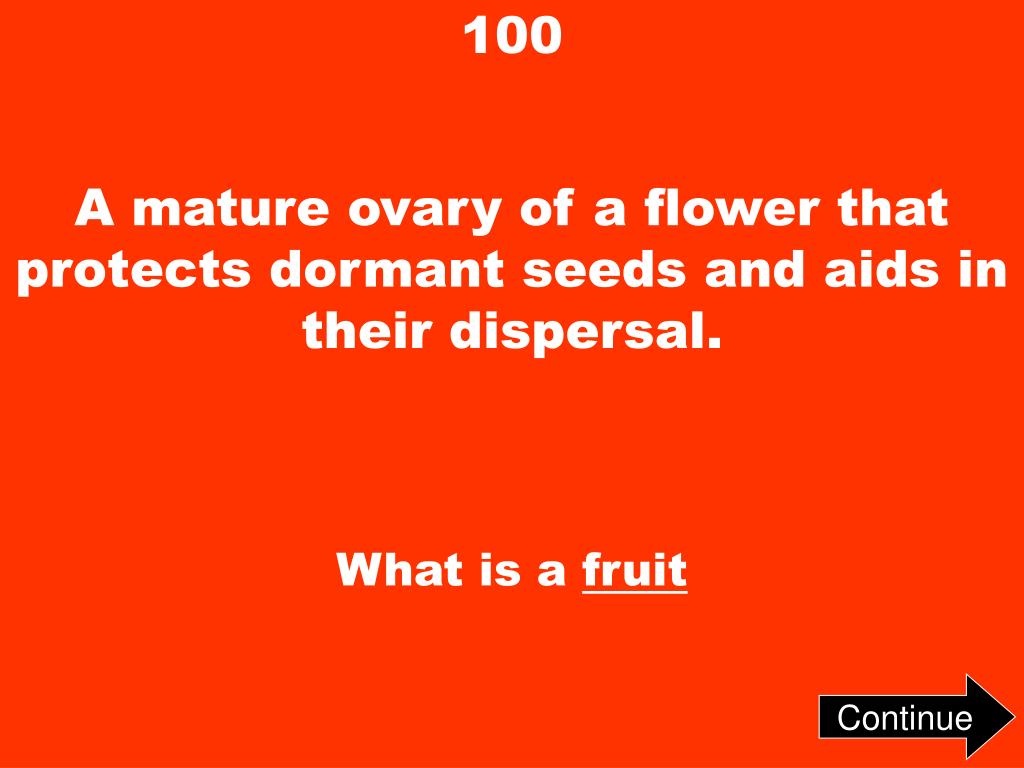 100

A mature ovary of a flower that protects dormant seeds and aids in their dispersal.

What is a fruit

Continue